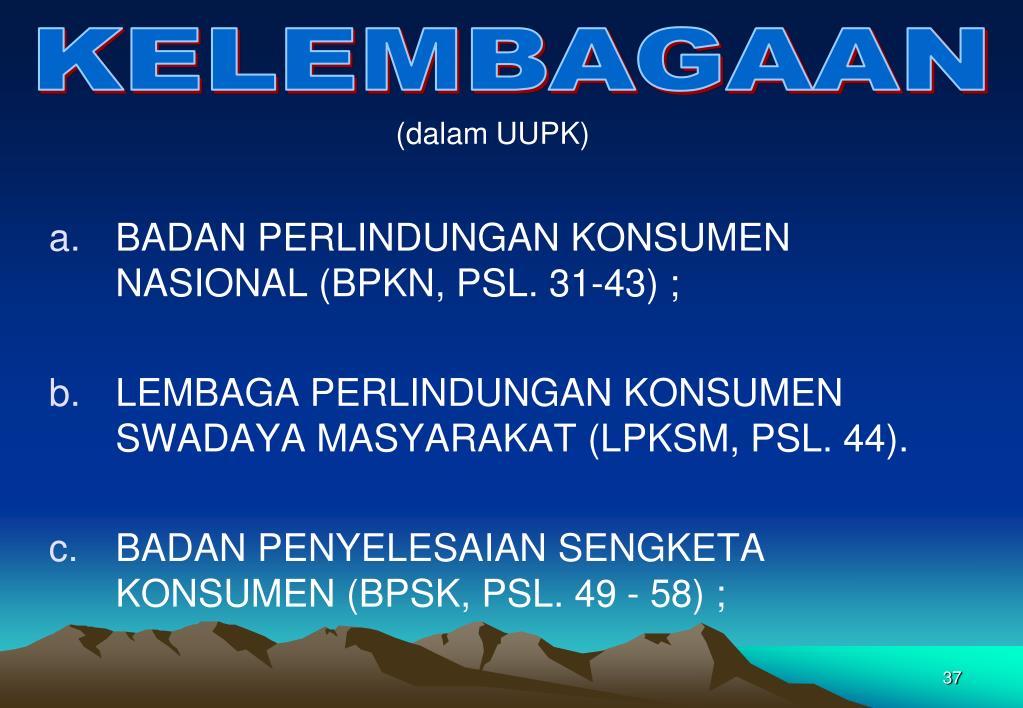 KELEMBAGAAN
(dalam UUPK)

a. BADAN PERLINDUNGAN KONSUMEN NASIONAL (BPKN, PSL. 31-43) ;

b. LEMBAGA PERLINDUNGAN KONSUMEN SWADAYA MASYARAKAT (LPKSM, PSL. 44).

c. BADAN PENYELESAIAN SENGKETA KONSUMEN (BPSK, PSL. 49 - 58) ;

37